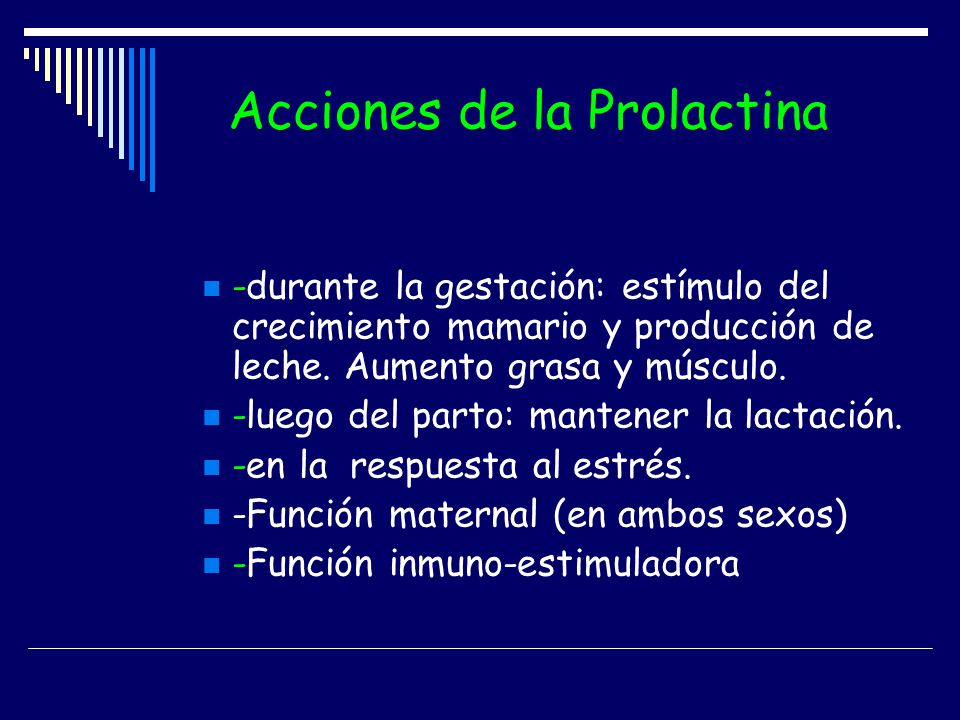 Acciones de la Prolactina

-durante la gestación: estímulo del crecimiento mamario y producción de leche. Aumento grasa y músculo.
-luego del parto: mantener la lactación.
-en la respuesta al estrés.
-Función maternal (en ambos sexos)
-Función inmuno-estimuladora